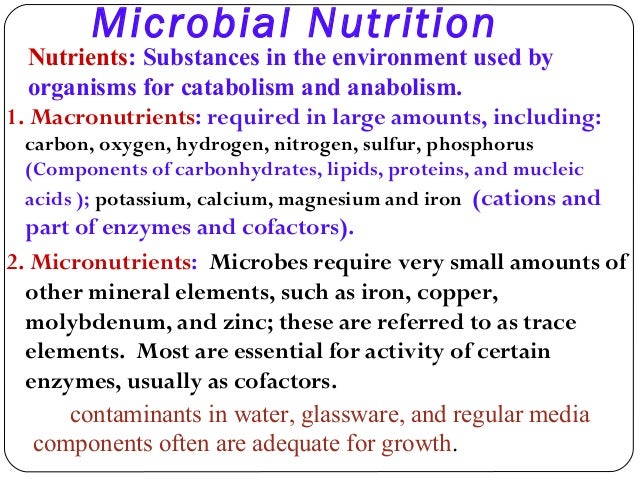 Microbial Nutrition

Nutrients: Substances in the environment used by organisms for catabolism and anabolism.

1. Macronutrients: required in large amounts, including: carbon, oxygen, hydrogen, nitrogen, sulfur, phosphorus (Components of carbonhydrates, lipids, proteins, and mucleic acids ); potassium, calcium, magnesium and iron (cations and part of enzymes and cofactors).

2. Micronutrients: Microbes require very small amounts of other mineral elements, such as iron, copper, molybdenum, and zinc; these are referred to as trace elements. Most are essential for activity of certain enzymes, usually as cofactors.

contaminants in water, glassware, and regular media components often are adequate for growth.